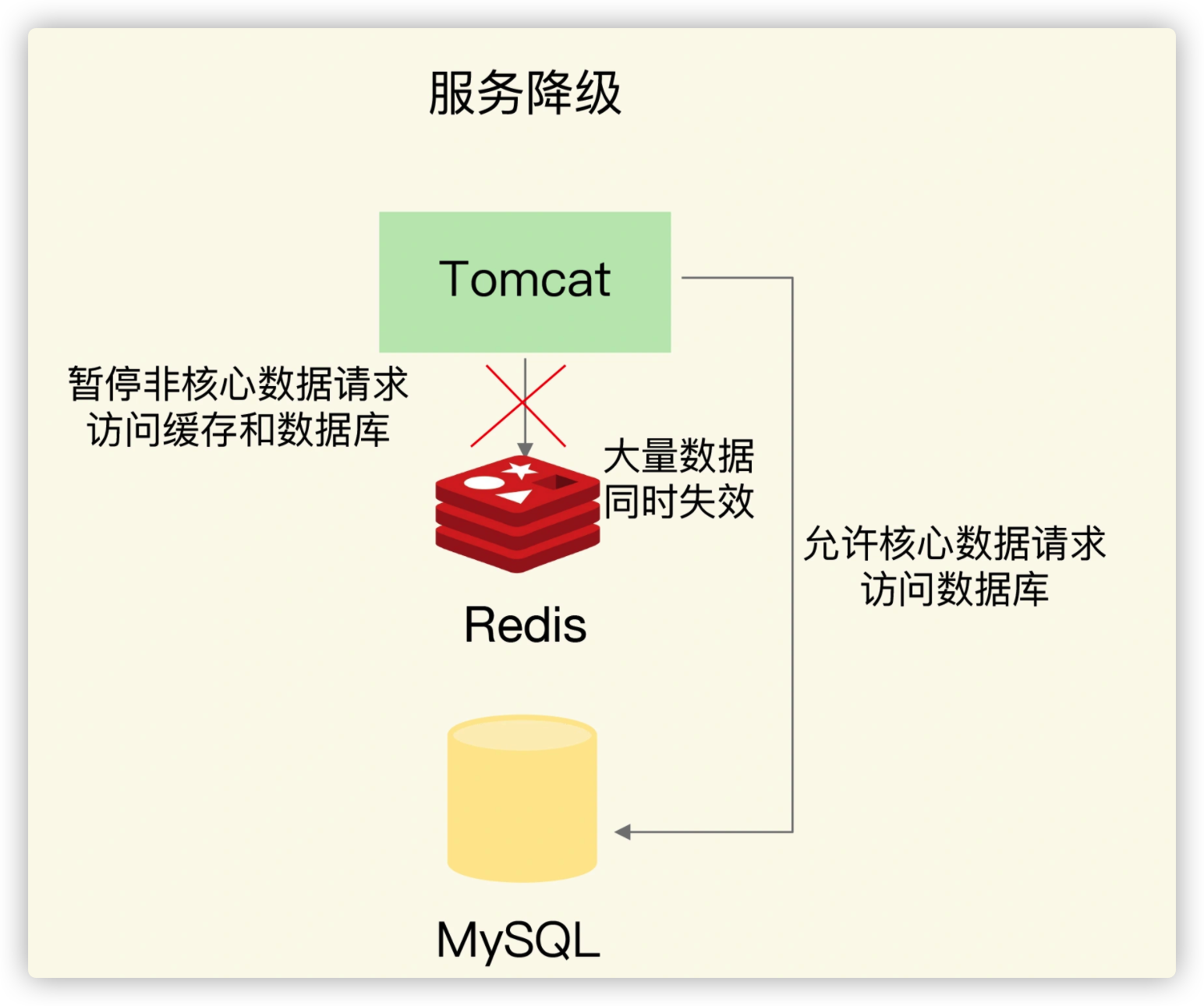 服务降级

Tomcat

暂停非核心数据请求
访问缓存和数据库

大量数据
同时失效

允许核心数据请求
访问数据库

Redis

MySQL